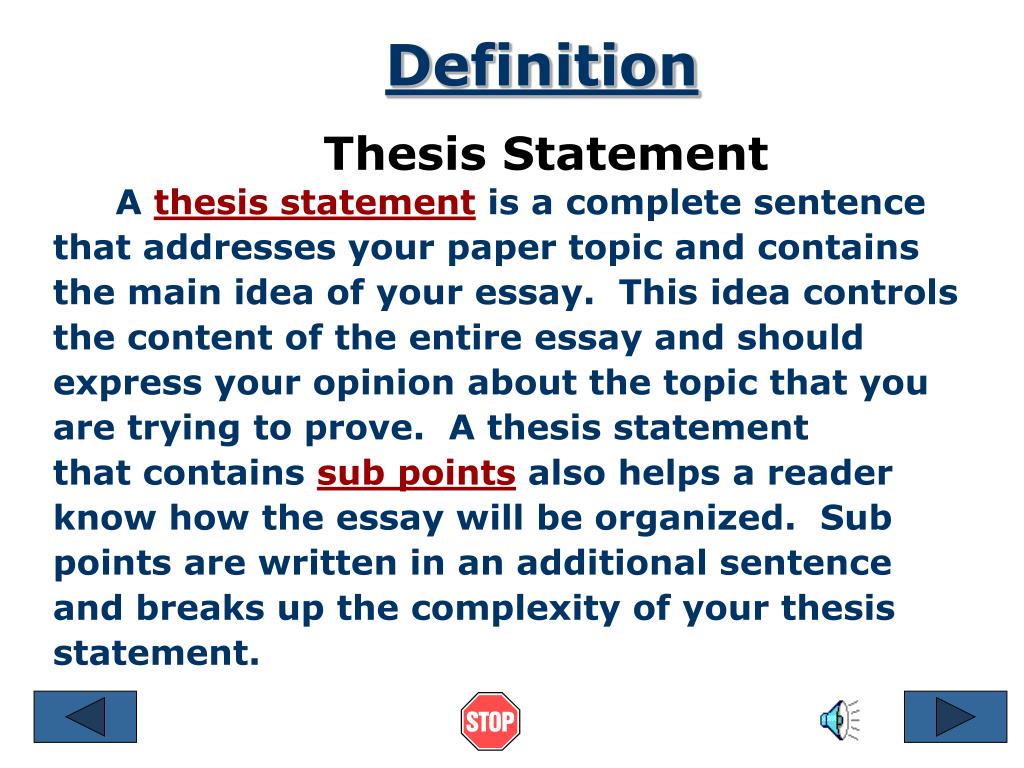 Definition

Thesis Statement

A thesis statement is a complete sentence that addresses your paper topic and contains the main idea of your essay. This idea controls the content of the entire essay and should express your opinion about the topic that you are trying to prove. A thesis statement that contains sub points also helps a reader know how the essay will be organized. Sub points are written in an additional sentence and breaks up the complexity of your thesis statement.

STOP